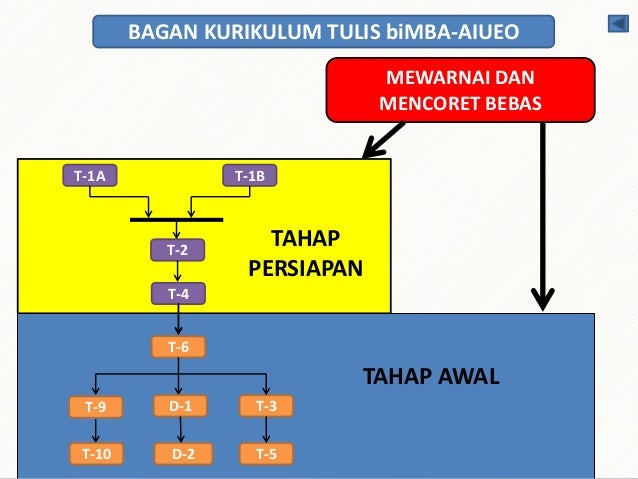 BAGAN KURIKULUM TULIS biMBA-AIUEO

MEWARNAI DAN MENCORET BEBAS

T-1A

T-1B

T-2

T-4

TAHAP PERSIAPAN

T-6

TAHAP AWAL

T-9

D-1

T-3

T-10

D-2

T-5